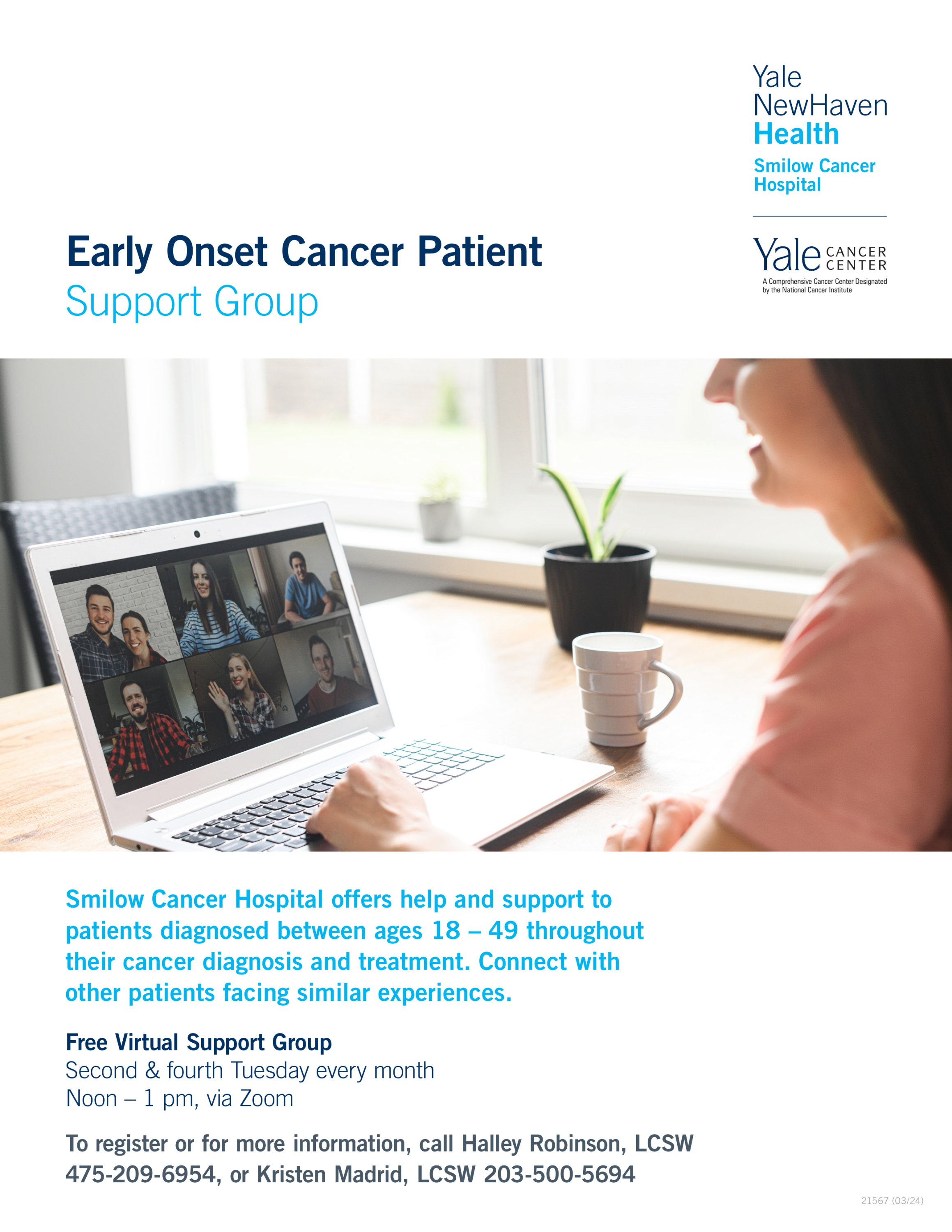 Yale
NewHaven
Health
Smilow Cancer Hospital

Yale CANCER CENTER
A Comprehensive Cancer Center Designated by the National Cancer Institute

Early Onset Cancer Patient
Support Group

Smilow Cancer Hospital offers help and support to patients diagnosed between ages 18 – 49 throughout their cancer diagnosis and treatment. Connect with other patients facing similar experiences.

Free Virtual Support Group
Second & fourth Tuesday every month
Noon – 1 pm, via Zoom

To register or for more information, call Halley Robinson, LCSW 475-209-6954, or Kristen Madrid, LCSW 203-500-5694

21567 (03/24)